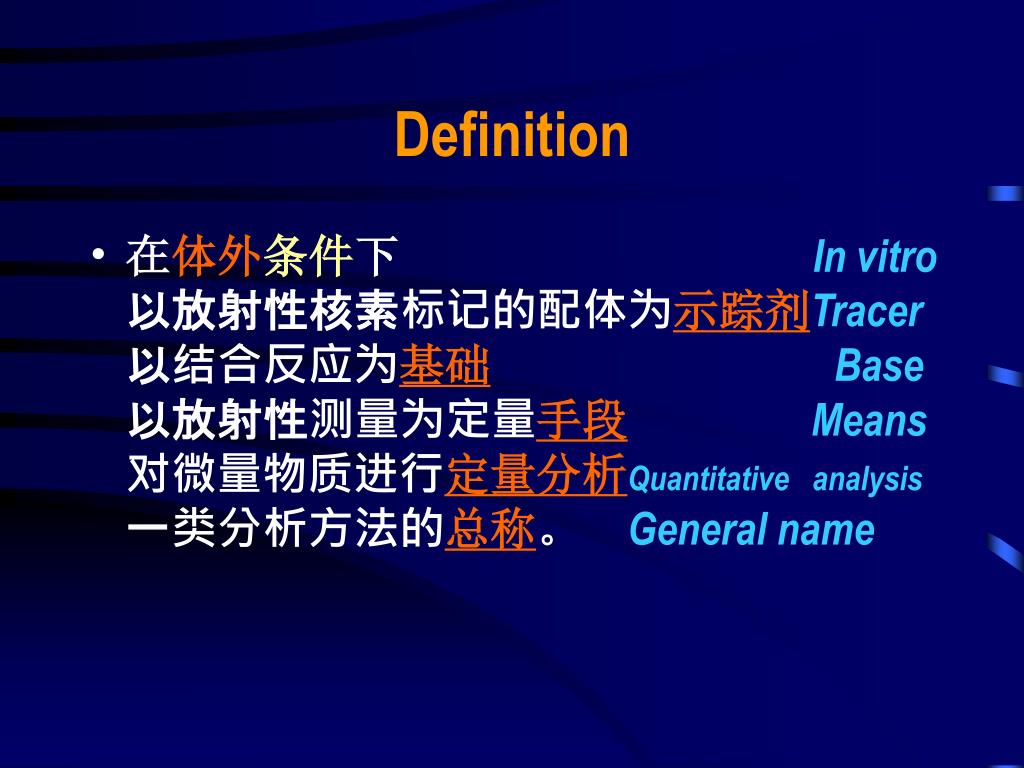 Definition

• 在体外条件下 In vitro
以放射性核素标记的配体为示踪剂Tracer
以结合反应为基础 Base
以放射性测量为定量手段 Means
对微量物质进行定量分析Quantitative analysis
一类分析方法的总称。 General name